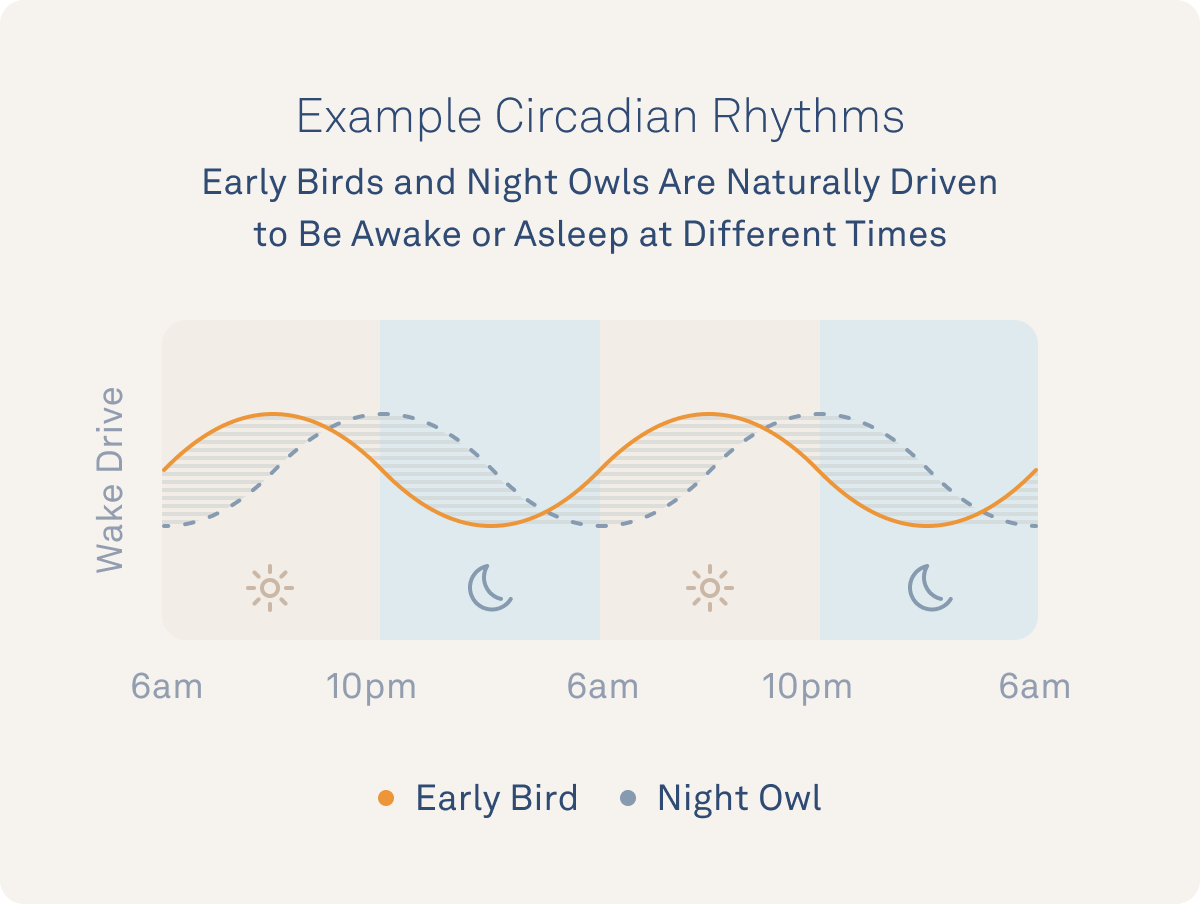 Example Circadian Rhythms

Early Birds and Night Owls Are Naturally Driven to Be Awake or Asleep at Different Times

Wake Drive

6am 10pm 6am 10pm 6am

Early Bird Night Owl